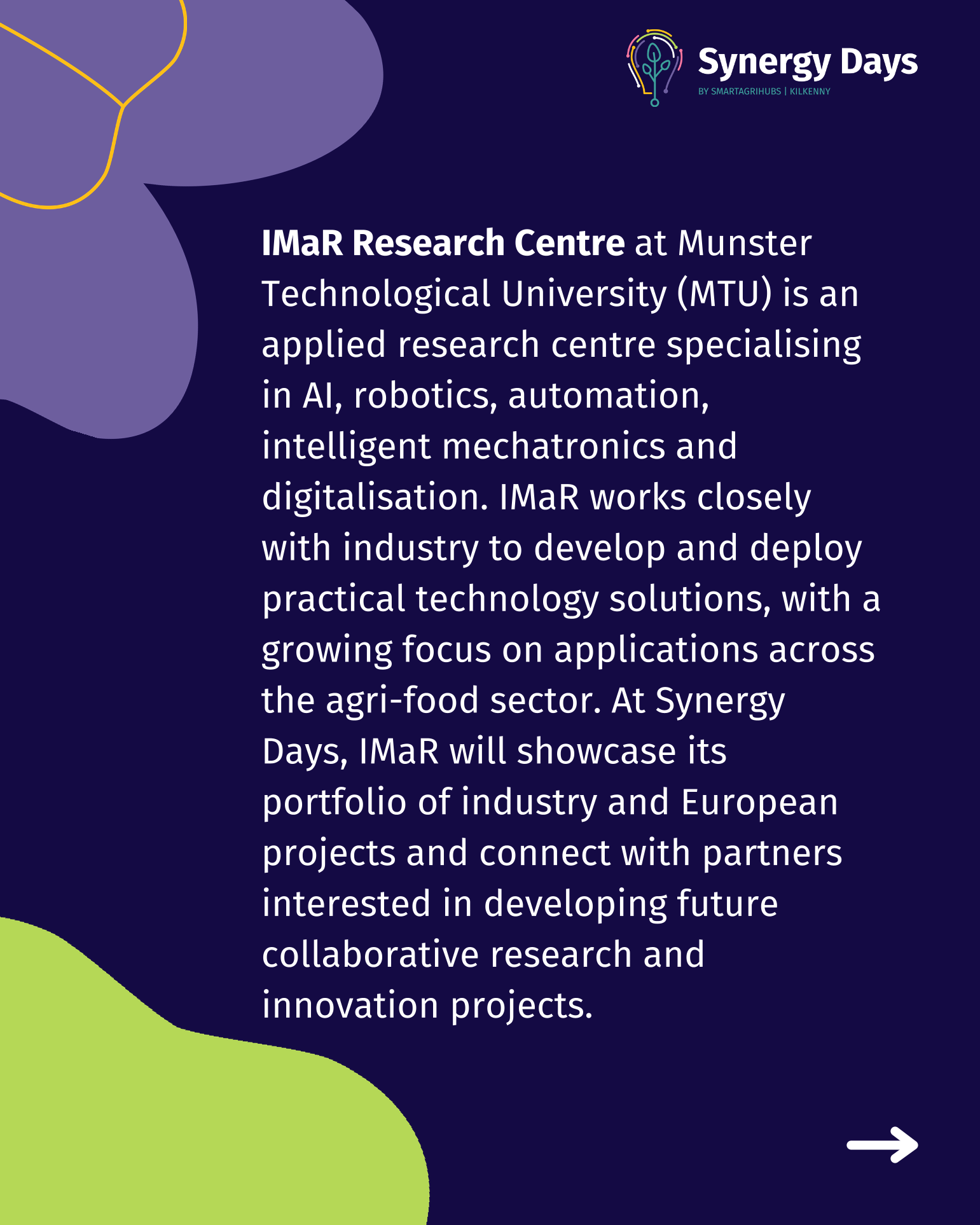 Synergy Days
BY SMARTAGRIHUBS | KILKENNY

IMaR Research Centre at Munster Technological University (MTU) is an applied research centre specialising in AI, robotics, automation, intelligent mechatronics and digitalisation. IMaR works closely with industry to develop and deploy practical technology solutions, with a growing focus on applications across the agri-food sector. At Synergy Days, IMaR will showcase its portfolio of industry and European projects and connect with partners interested in developing future collaborative research and innovation projects.